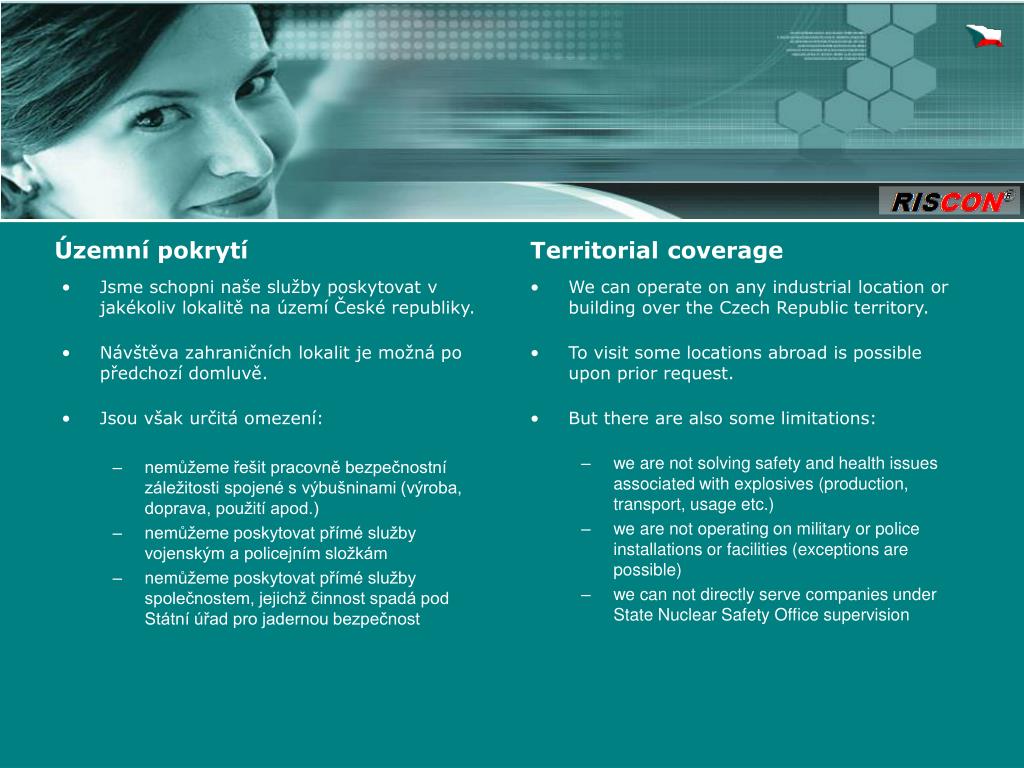 RISCON®

Územní pokrytí

• Jsme schopni naše služby poskytovat v jakékoliv lokalitě na území České republiky.

• Návštěva zahraničních lokalit je možná po předchozí domluvě.

• Jsou však určitá omezení:

– nemůžeme řešit pracovně bezpečnostní záležitosti spojené s výbušninami (výroba, doprava, použití apod.)
– nemůžeme poskytovat přímé služby vojenským a policejním složkám
– nemůžeme poskytovat přímé služby společnostem, jejichž činnost spadá pod Státní úřad pro jadernou bezpečnost

Territorial coverage

• We can operate on any industrial location or building over the Czech Republic territory.

• To visit some locations abroad is possible upon prior request.

• But there are also some limitations:

– we are not solving safety and health issues associated with explosives (production, transport, usage etc.)
– we are not operating on military or police installations or facilities (exceptions are possible)
– we can not directly serve companies under State Nuclear Safety Office supervision